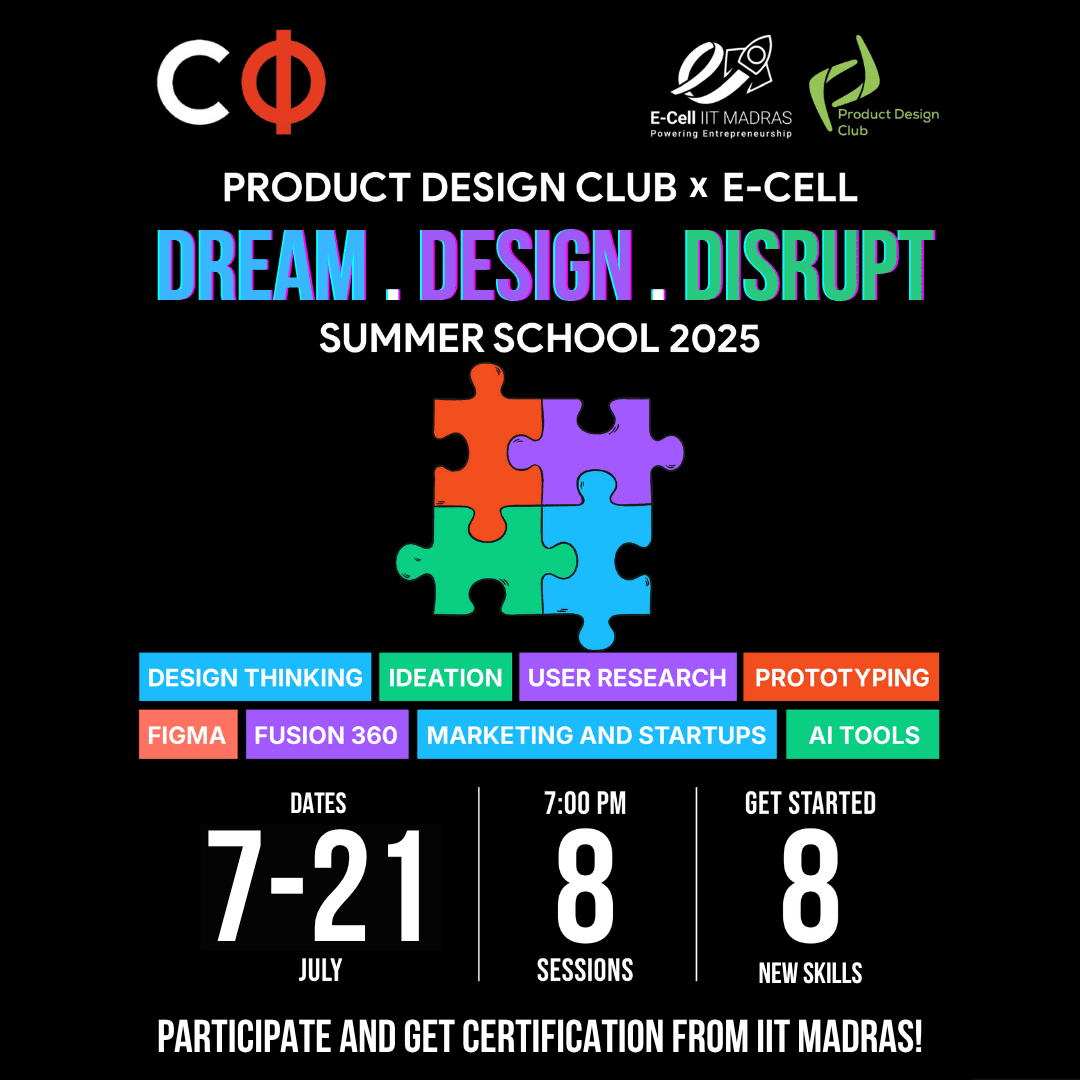 CΦ

E-Cell IIT MADRAS
Powering Entrepreneurship

Product Design Club

PRODUCT DESIGN CLUB x E-CELL

DREAM . DESIGN . DISRUPT

SUMMER SCHOOL 2025

DESIGN THINKING
IDEATION
USER RESEARCH
PROTOTYPING
FIGMA
FUSION 360
MARKETING AND STARTUPS
AI TOOLS

DATES
7-21
JULY

7:00 PM
8
SESSIONS

GET STARTED
8
NEW SKILLS

PARTICIPATE AND GET CERTIFICATION FROM IIT MADRAS!